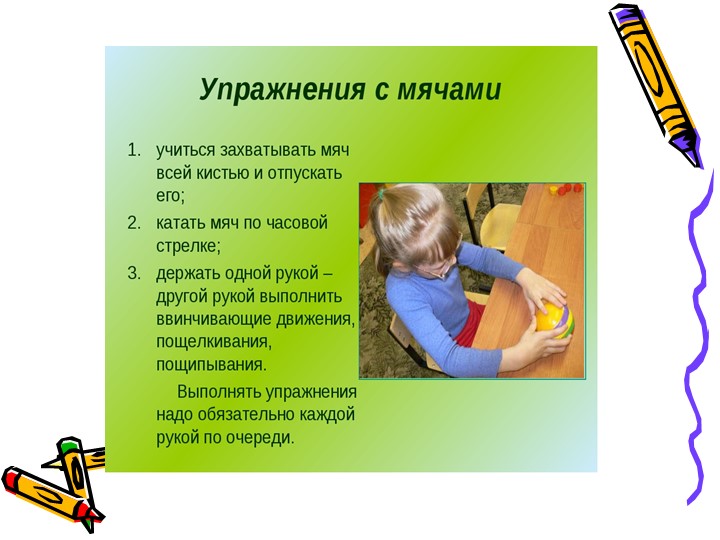 Упражнения с мячами

1. учиться захватывать мяч всей кистью и отпускать его;
2. катать мяч по часовой стрелке;
3. держать одной рукой – другой рукой выполнить ввинчивающие движения, пощелкивания, пощипывания.

Выполнять упражнения надо обязательно каждой рукой по очереди.